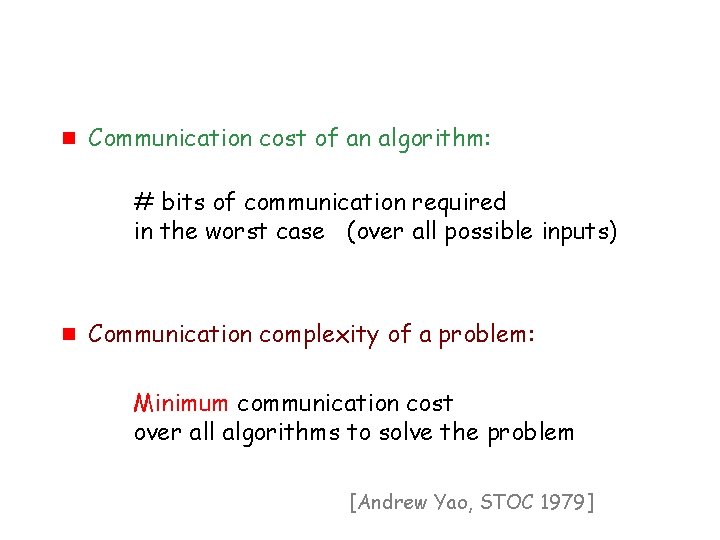 Communication cost of an algorithm:

# bits of communication required in the worst case (over all possible inputs)

Communication complexity of a problem:

Minimum communication cost over all algorithms to solve the problem

[Andrew Yao, STOC 1979]